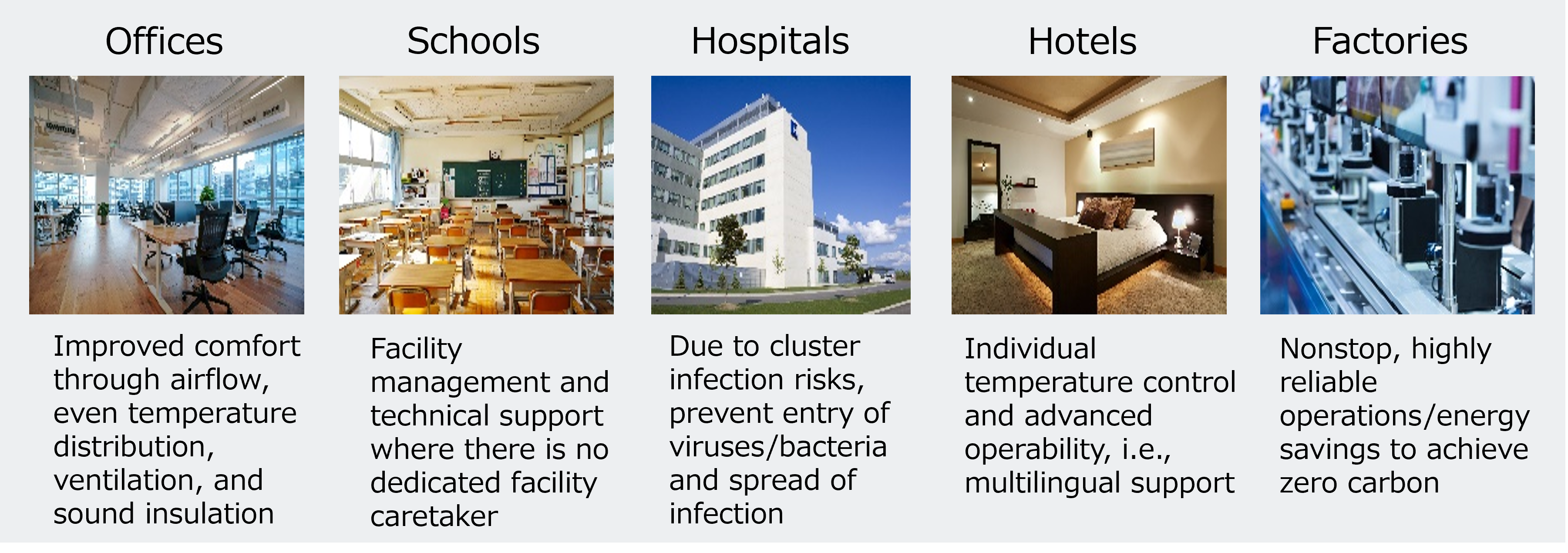 Offices

Improved comfort through airflow, even temperature distribution, ventilation, and sound insulation

Schools

Facility management and technical support where there is no dedicated facility caretaker

Hospitals

Due to cluster infection risks, prevent entry of viruses/bacteria and spread of infection

Hotels

Individual temperature control and advanced operability, i.e., multilingual support

Factories

Nonstop, highly reliable operations/energy savings to achieve zero carbon